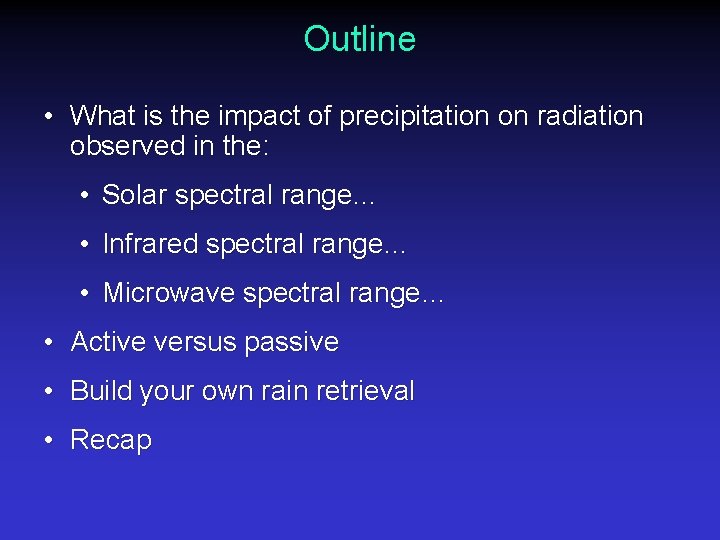 Outline

• What is the impact of precipitation on radiation observed in the:

• Solar spectral range…

• Infrared spectral range…

• Microwave spectral range…

• Active versus passive

• Build your own rain retrieval

• Recap